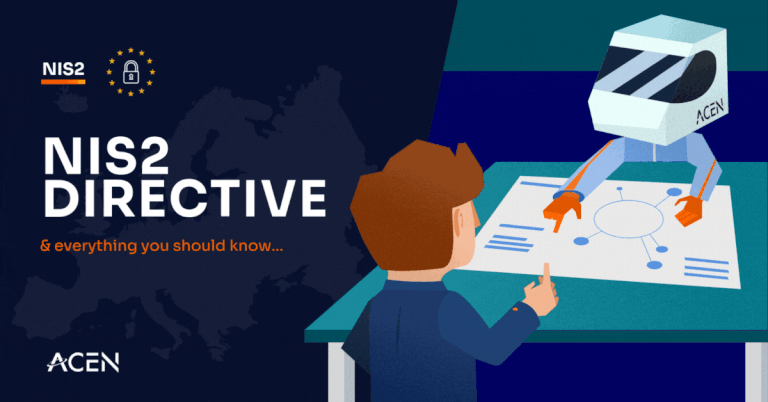 NIS2

NIS2 DIRECTIVE

& everything you should know...

ACEN

ACEN